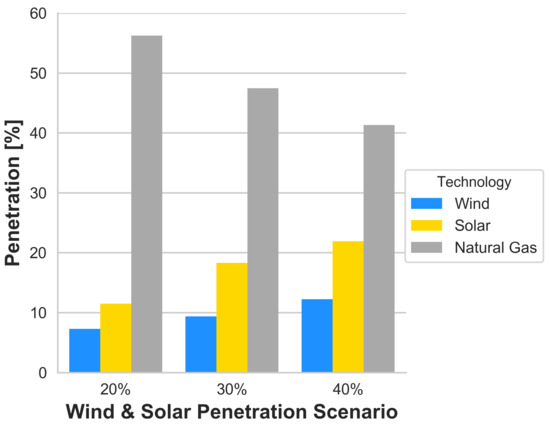 Penetration [%]

60
50
40
30
20
10
0

20%
30%
40%

Wind & Solar Penetration Scenario

Technology
Wind
Solar
Natural Gas